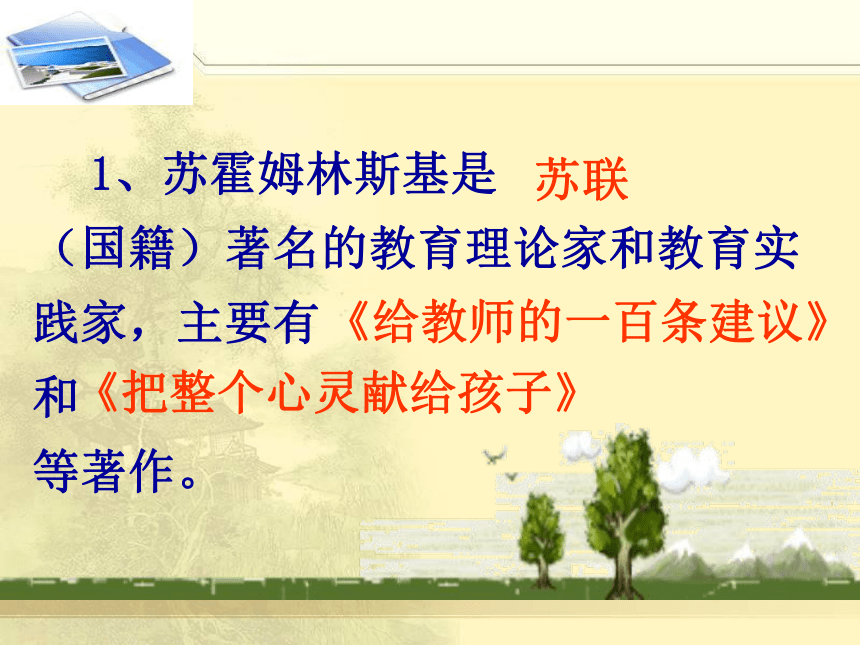 1、苏霍姆林斯基是 苏联（国籍）著名的教育理论家和教育实践家，主要有《给教师的一百条建议》和《把整个心灵献给孩子》等著作。